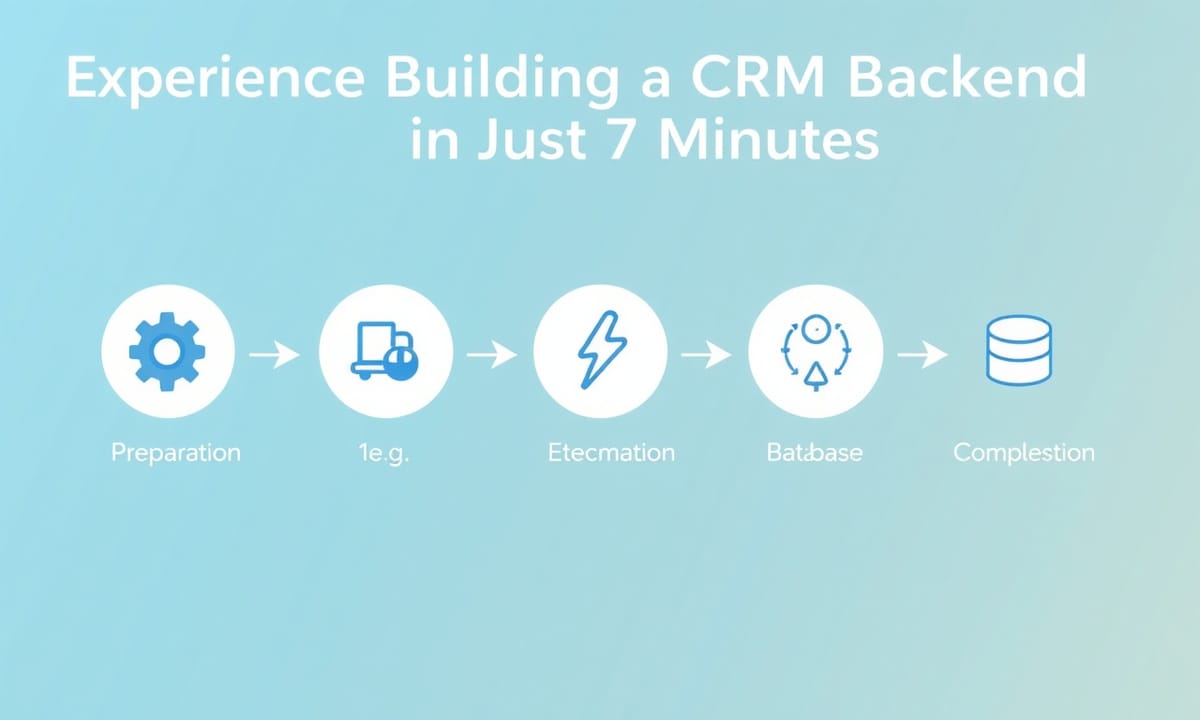 Experience Building a CRM Backend in Just 7 Minutes

Preparation

1e.g.

Etecmation

Batabase

Complestion